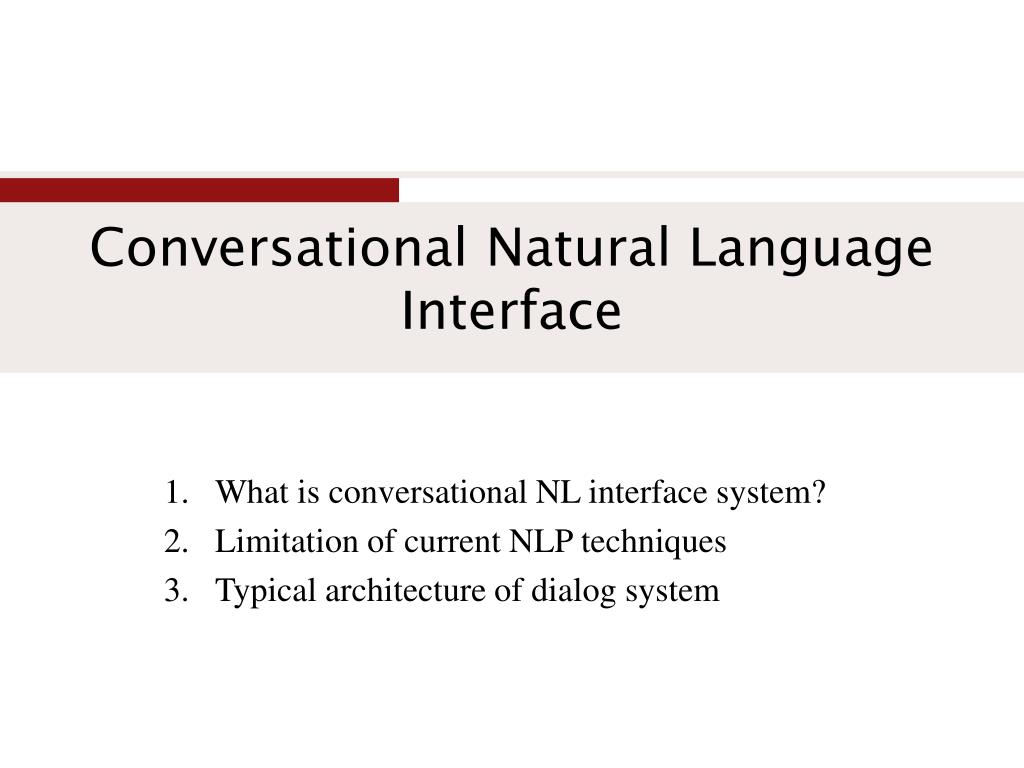 Conversational Natural Language Interface

1. What is conversational NL interface system?
2. Limitation of current NLP techniques
3. Typical architecture of dialog system